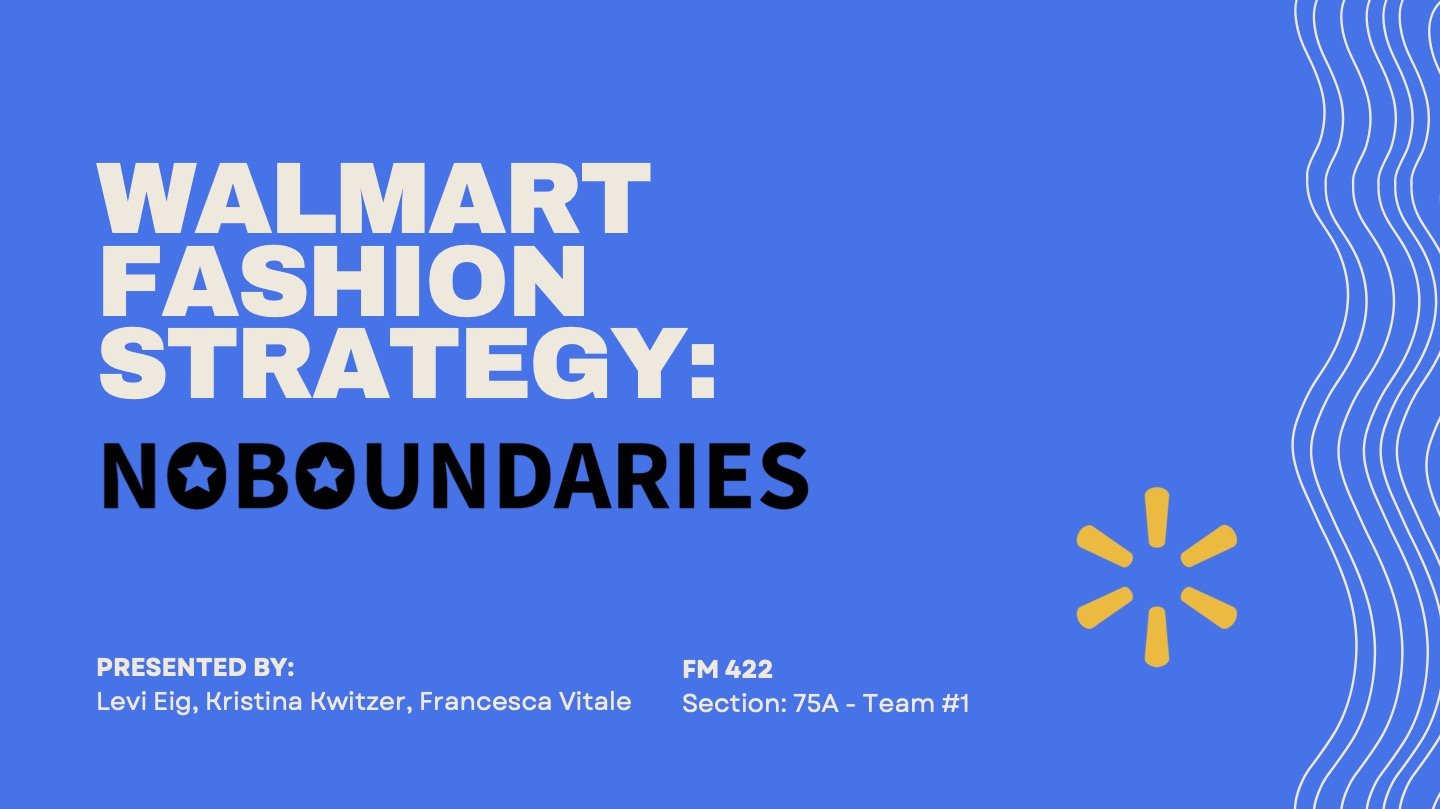 WALMART FASHION STRATEGY:

NOBOUNDARIES

PRESENTED BY:
Levi Eig, Kristina Kwitzer, Francesca Vitale

FM 422
Section: 75A - Team #1